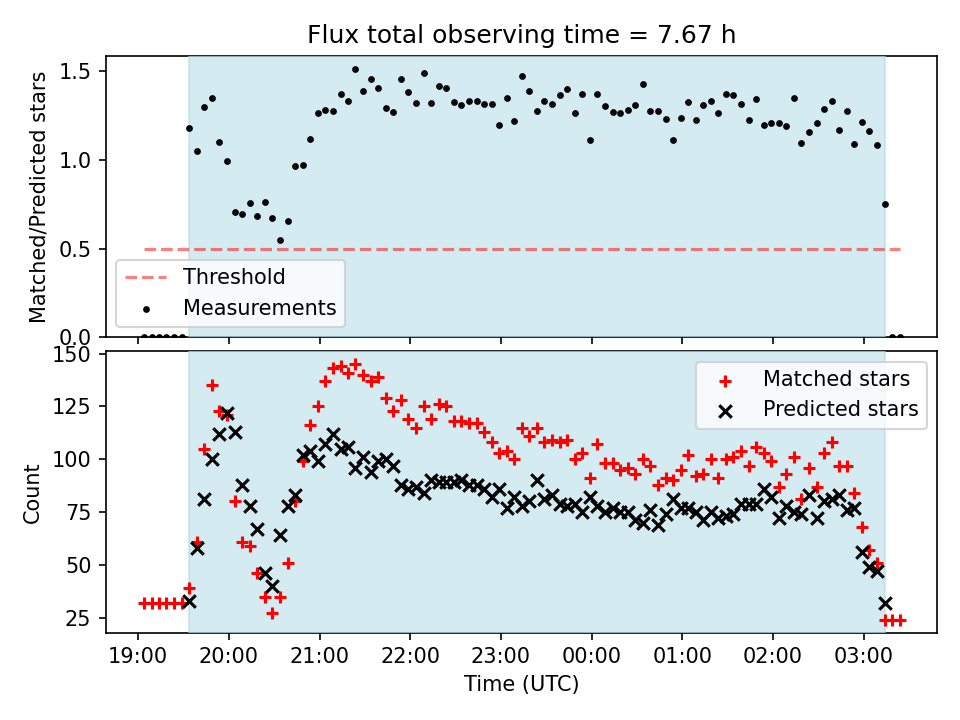 Flux total observing time = 7.67 h

Matched/Predicted stars

1.5
1.0
0.5
0.0

Threshold
Measurements

Count

150
125
100
75
50
25

Matched stars
Predicted stars

19:00 20:00 21:00 22:00 23:00 00:00 01:00 02:00 03:00

Time (UTC)